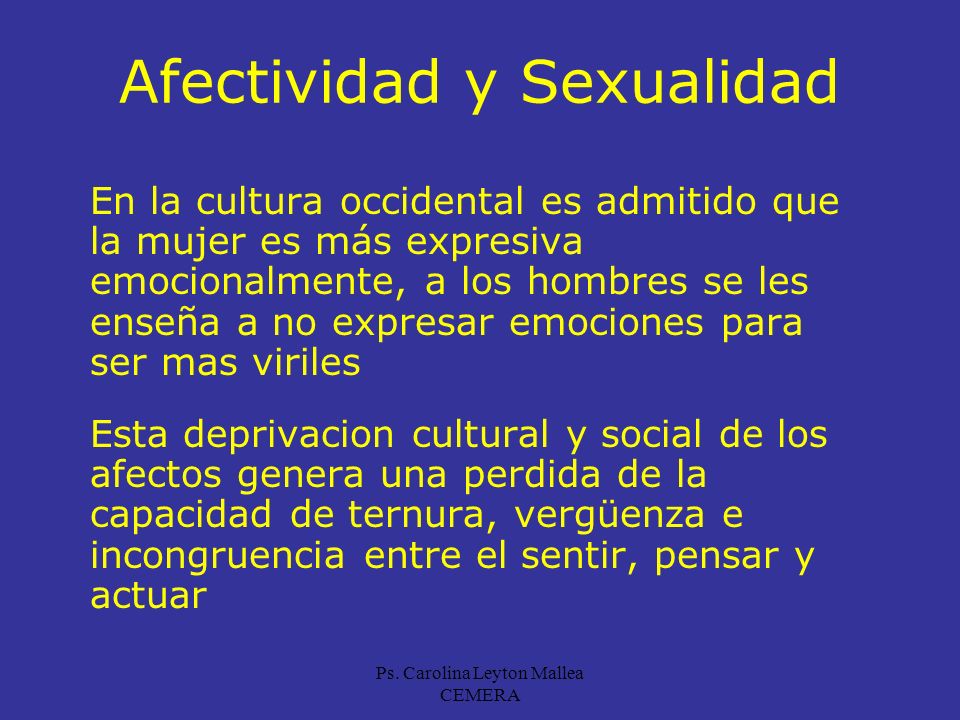 Afectividad y Sexualidad

En la cultura occidental es admitido que la mujer es más expresiva emocionalmente, a los hombres se les enseña a no expresar emociones para ser mas viriles

Esta deprivacion cultural y social de los afectos genera una perdida de la capacidad de ternura, vergüenza e incongruencia entre el sentir, pensar y actuar

Ps. Carolina Leyton Mallea
CEMERA